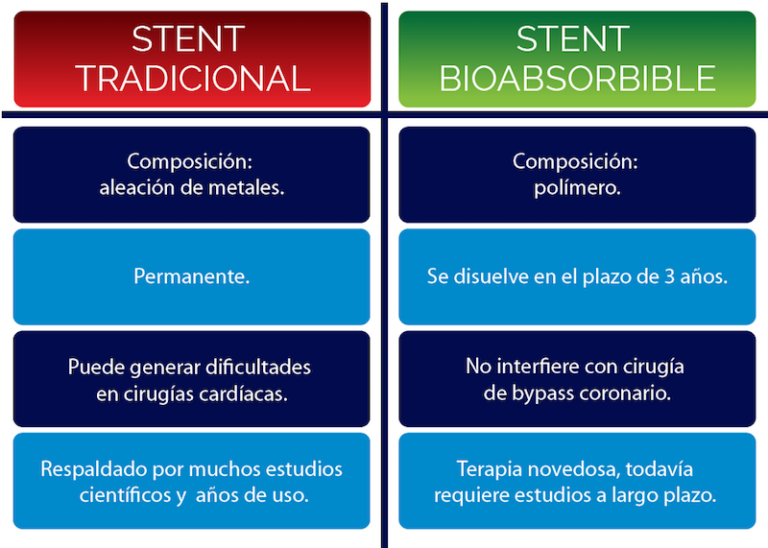 | STENT TRADICIONAL | STENT BIOABSORBIBLE |
|---|---|
| Composición: aleación de metales. | Composición: polímero. |
| Permanente. | Se disuelve en el plazo de 3 años. |
| Puede generar dificultades en cirugías cardíacas. | No interfiere con cirugía de bypass coronario. |
| Respaldado por muchos estudios científicos y años de uso. | Terapia novedosa, todavía requiere estudios a largo plazo. |